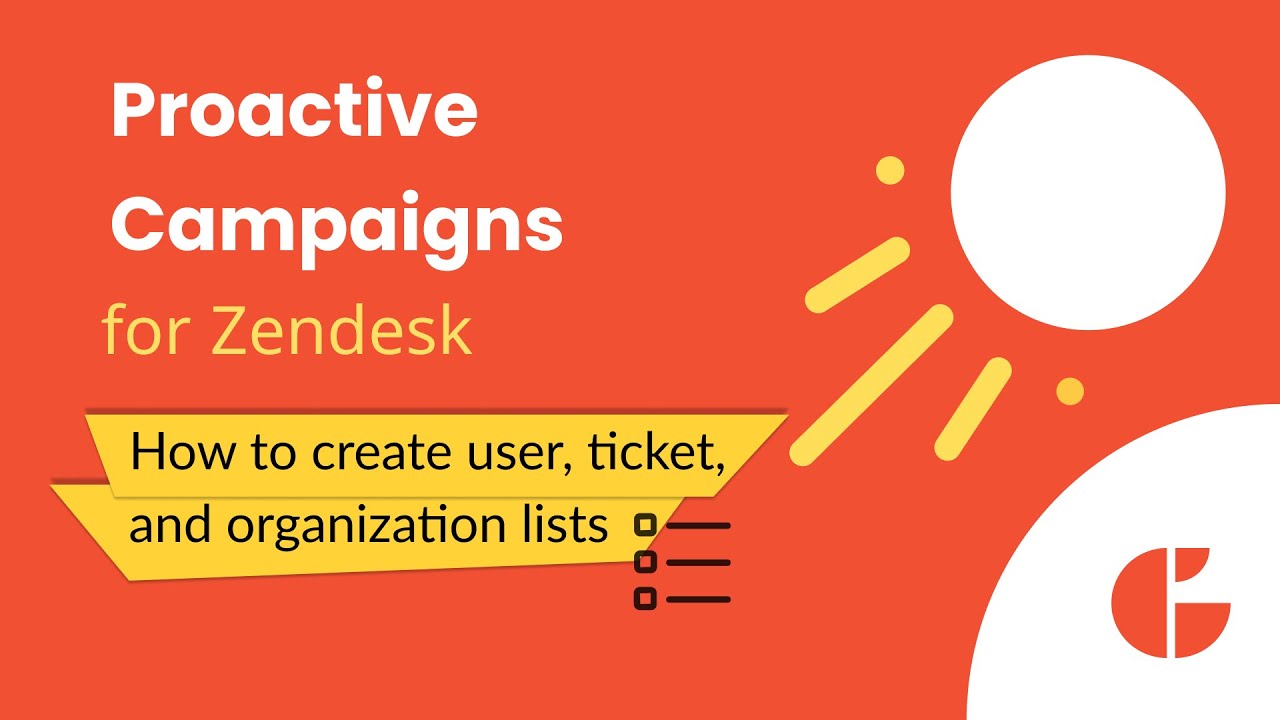 Proactive Campaigns

for Zendesk

How to create user, ticket, and organization lists